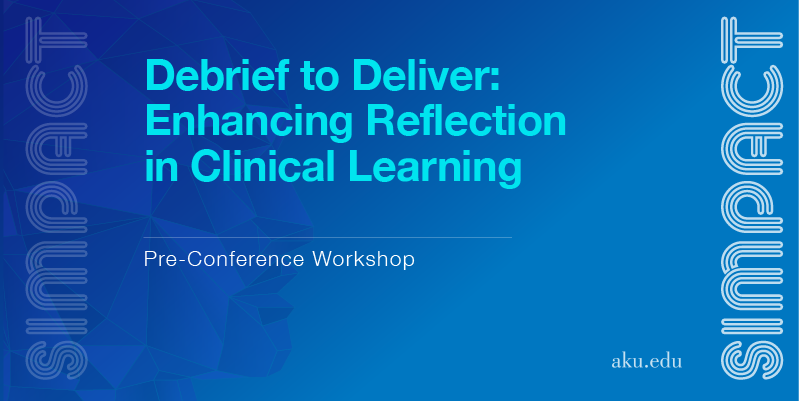 SIMPACT

Debrief to Deliver: Enhancing Reflection in Clinical Learning

Pre-Conference Workshop

aku.edu

SIMPACT